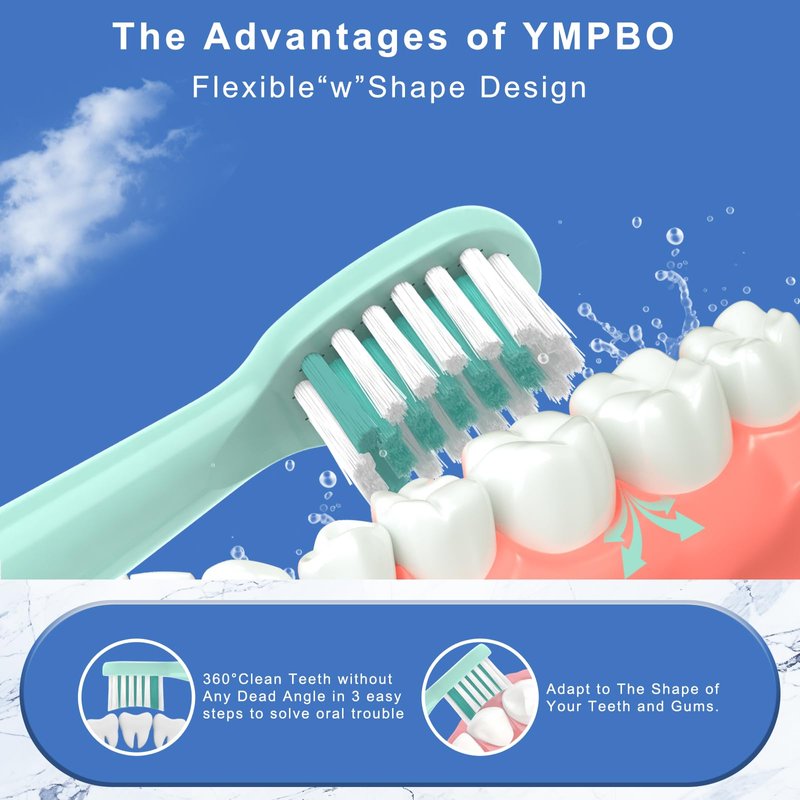 The Advantages of YMPBO

Flexible“w”Shape Design

360°Clean Teeth without Any Dead Angle in 3 easy steps to solve oral trouble

Adapt to The Shape of Your Teeth and Gums.